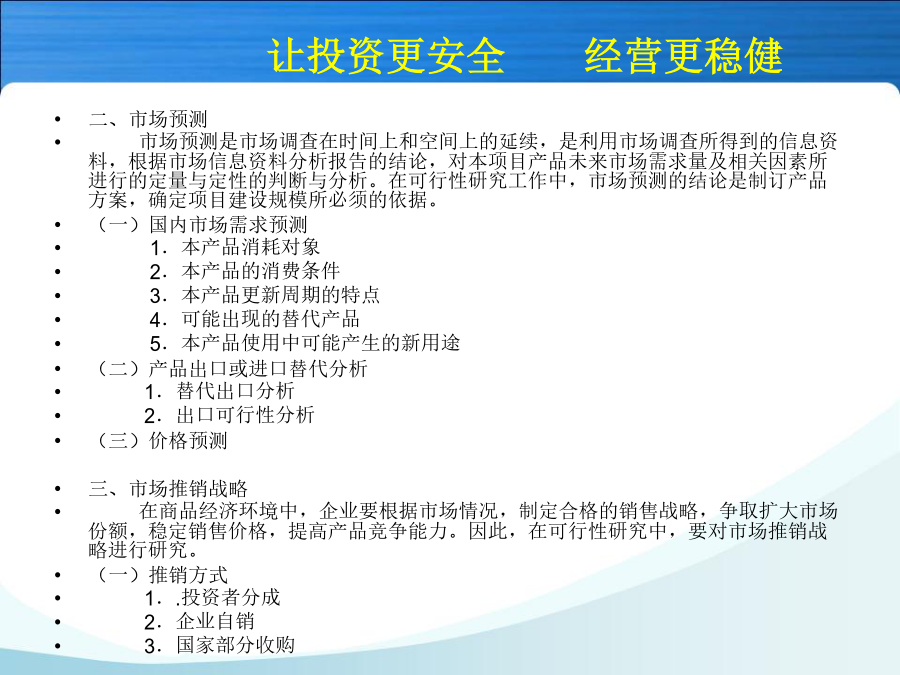 让投资更安全　　经营更稳健

• 二、市场预测
• 市场预测是市场调查在时间上和空间上的延续，是利用市场调查所得到的信息资料，根据市场信息资料分析报告的结论，对本项目产品未来市场需求量及相关因素所进行的定量与定性的判断与分析。在可行性研究工作中，市场预测的结论是制订产品方案，确定项目建设规模所必须的依据。
• （一）国内市场需求预测
• 1．本产品消耗对象
• 2．本产品的消费条件
• 3．本产品更新周期的特点
• 4．可能出现的替代产品
• 5．本产品使用中可能产生的新用途
• （二）产品出口或进口替代分析
• 1．替代出口分析
• 2．出口可行性分析
• （三）价格预测

• 三、市场推销战略
• 在商品经济环境中，企业要根据市场情况，制定合格的销售战略，争取扩大市场份额，稳定销售价格，提高产品竞争能力。因此，在可行性研究中，要对市场推销战略进行研究。
• （一）推销方式
• 1．.投资者分成
• 2．企业自销
• 3．国家部分收购